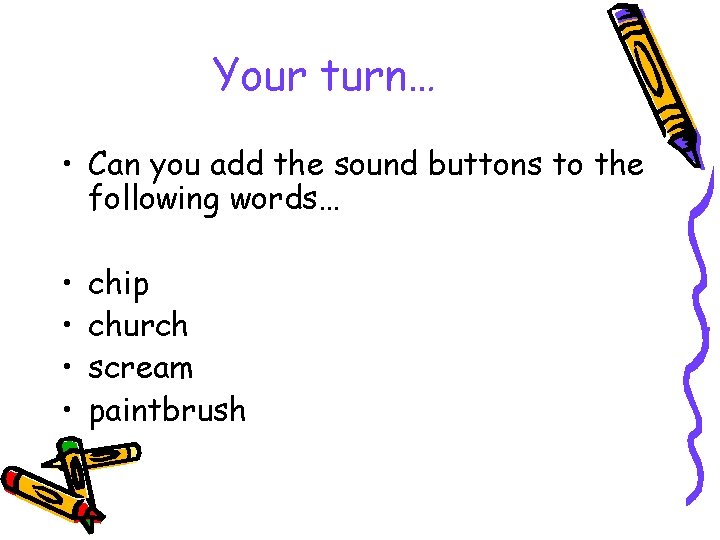 Your turn…

• Can you add the sound buttons to the following words…

• chip
• church
• scream
• paintbrush